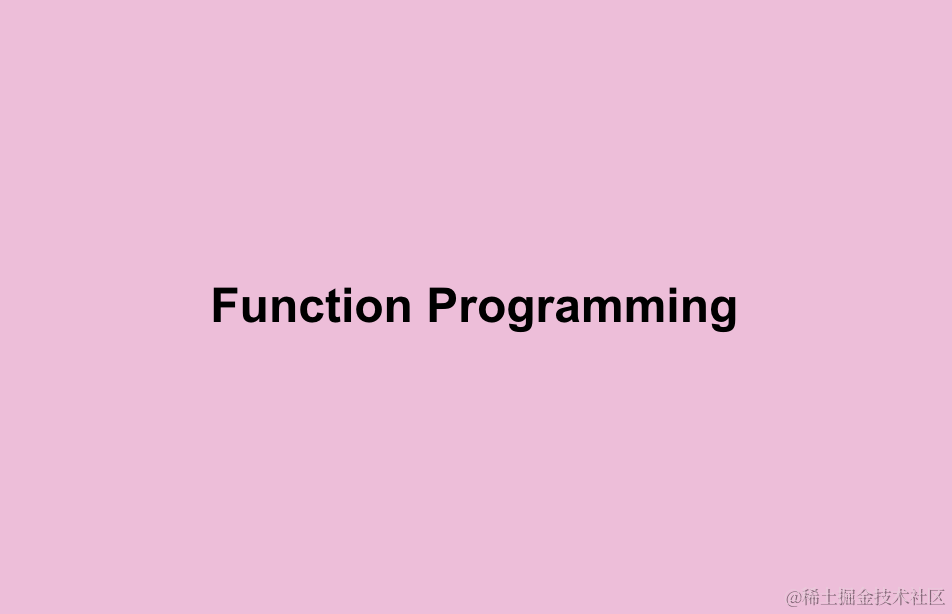 Function Programming

@稀土掘金技术社区